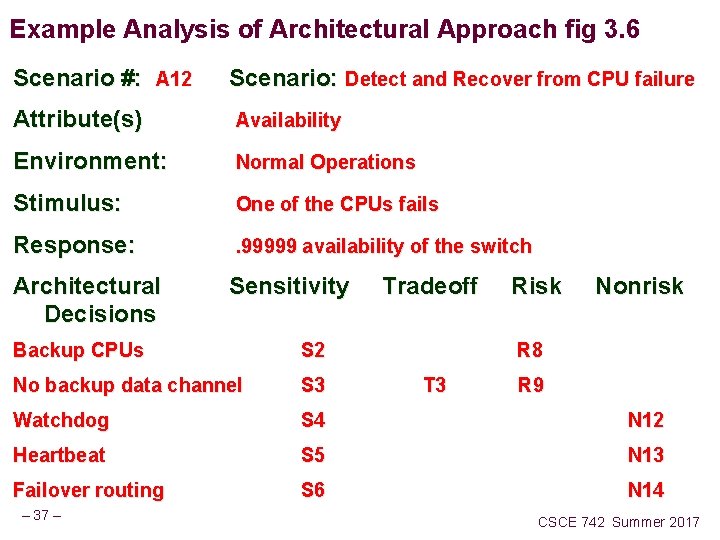 Example Analysis of Architectural Approach fig 3.6

Scenario #: A12 Scenario: Detect and Recover from CPU failure

Attribute(s) Availability

Environment: Normal Operations

Stimulus: One of the CPUs fails

Response: .99999 availability of the switch

| Architectural Decisions | Sensitivity | Tradeoff | Risk | Nonrisk |
|---|---|---|---|---|
| Backup CPUs | S2 | | R8 | |
| No backup data channel | S3 | T3 | R9 | |
| Watchdog | S4 | | | N12 |
| Heartbeat | S5 | | | N13 |
| Failover routing | S6 | | | N14 |

– 37 –

CSCE 742 Summer 2017